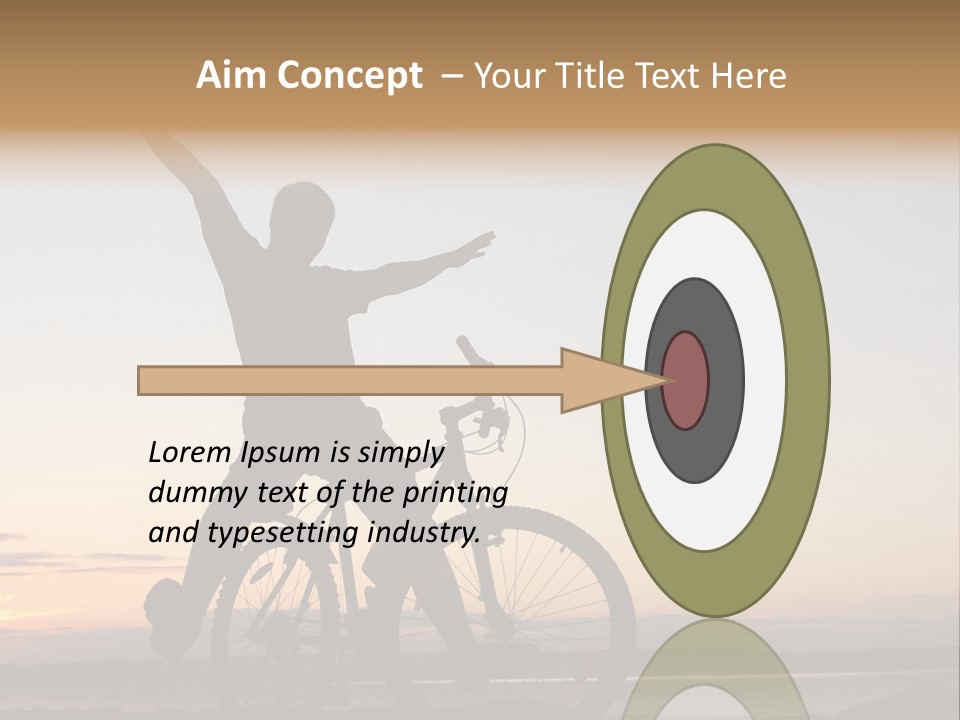 Aim Concept – Your Title Text Here

Lorem Ipsum is simply dummy text of the printing and typesetting industry.